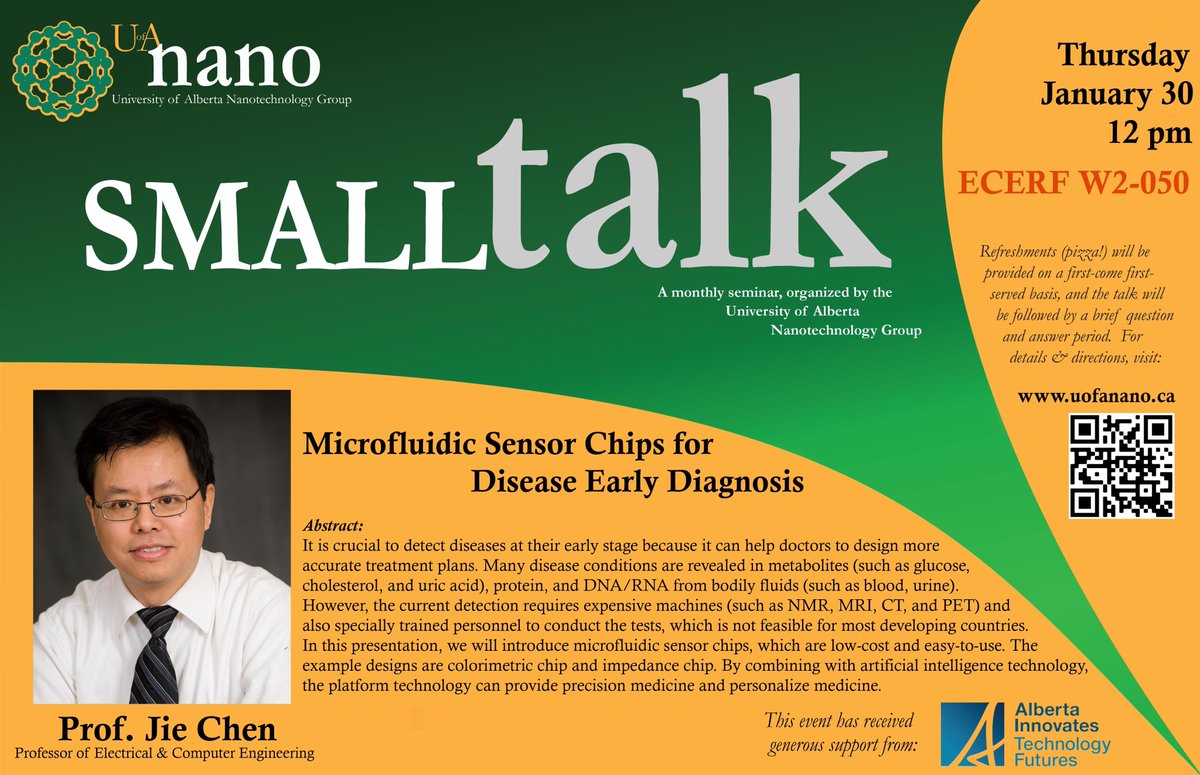 UofA nano
University of Alberta Nanotechnology Group

SMALLtalk

A monthly seminar, organized by the University of Alberta Nanotechnology Group

Thursday
January 30
12 pm

ECERF W2-050

Refreshments (pizza!) will be provided on a first-come first-served basis, and the talk will be followed by a brief question and answer period. For details & directions, visit:

www.uofanano.ca

Microfluidic Sensor Chips for Disease Early Diagnosis

Abstract:
It is crucial to detect diseases at their early stage because it can help doctors to design more accurate treatment plans. Many disease conditions are revealed in metabolites (such as glucose, cholesterol, and uric acid), protein, and DNA/RNA from bodily fluids (such as blood, urine). However, the current detection requires expensive machines (such as NMR, MRI, CT, and PET) and also specially trained personnel to conduct the tests, which is not feasible for most developing countries. In this presentation, we will introduce microfluidic sensor chips, which are low-cost and easy-to-use. The example designs are colorimetric chip and impedance chip. By combining with artificial intelligence technology, the platform technology can provide precision medicine and personalize medicine.

Prof. Jie Chen
Professor of Electrical & Computer Engineering

This event has received generous support from:

Alberta Innovates Technology Futures